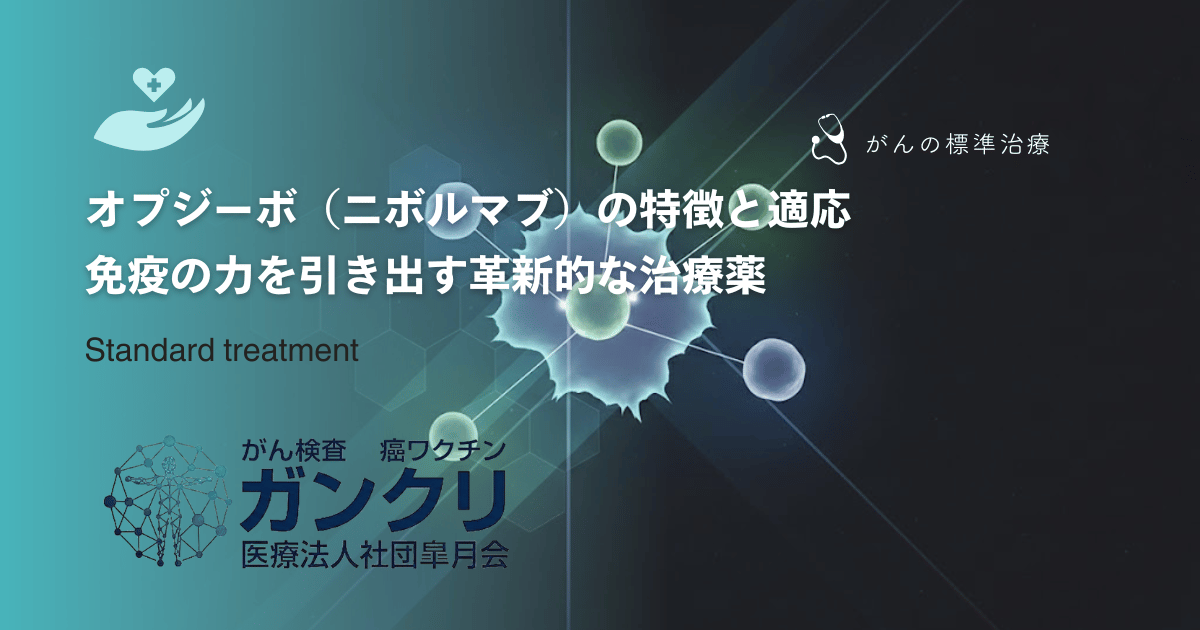 がんの標準治療

オプジーボ（ニボルマブ）の特徴と適応
免疫の力を引き出す革新的な治療薬

Standard treatment

がん検査　癌ワクチン
ガンクリ
医療法人社団皐月会